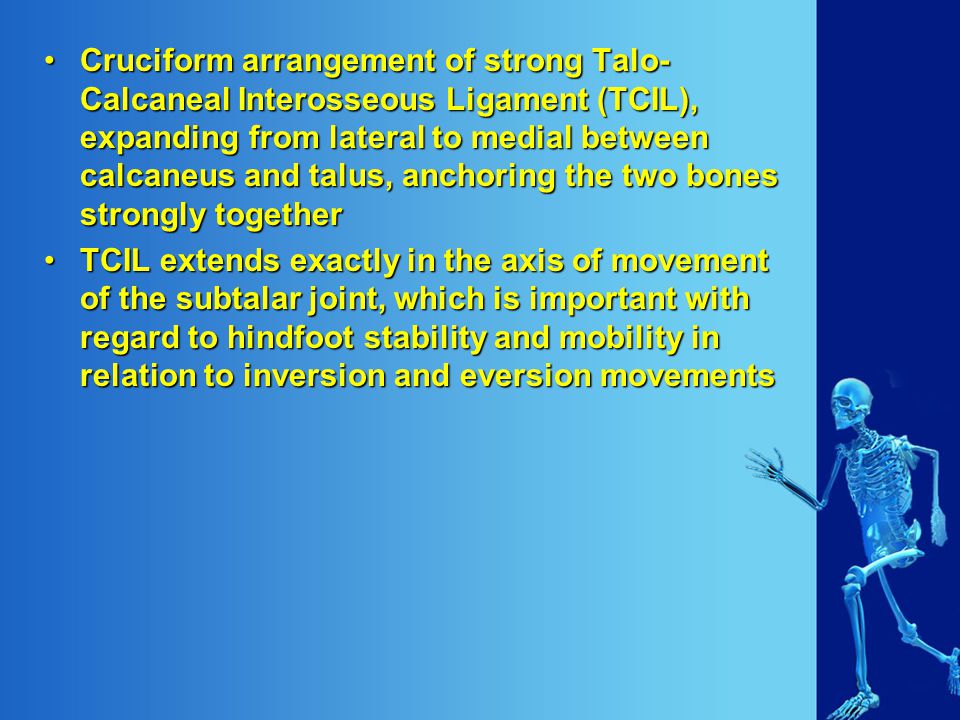 • Cruciform arrangement of strong Talo-Calcaneal Interosseous Ligament (TCIL), expanding from lateral to medial between calcaneus and talus, anchoring the two bones strongly together

• TCIL extends exactly in the axis of movement of the subtalar joint, which is important with regard to hindfoot stability and mobility in relation to inversion and eversion movements